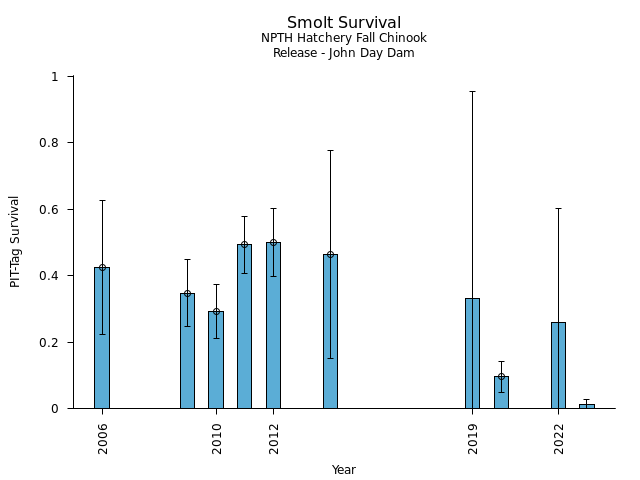 Smolt Survival
NPTH Hatchery Fall Chinook
Release - John Day Dam

PIT-Tag Survival

1
0.8
0.6
0.4
0.2
0

2006
2010
2012
2019
2022

Year